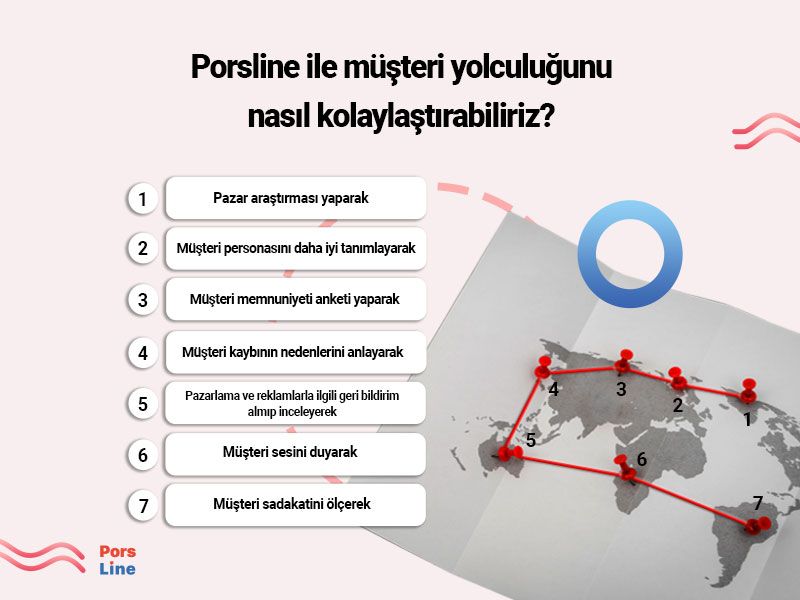 Porsline ile müşteri yolculuğunu nasıl kolaylaştırabiliriz?

1 Pazar araştırması yaparak

2 Müşteri personasını daha iyi tanımlayarak

3 Müşteri memnuniyeti anketi yaparak

4 Müşteri kaybının nedenlerini anlayarak

5 Pazarlama ve reklamlarla ilgili geri bildirim almıp inceleyerek

6 Müşteri sesini duyarak

7 Müşteri sadakatini ölçerek

4 3 2 1 5 6 7

Pors Line